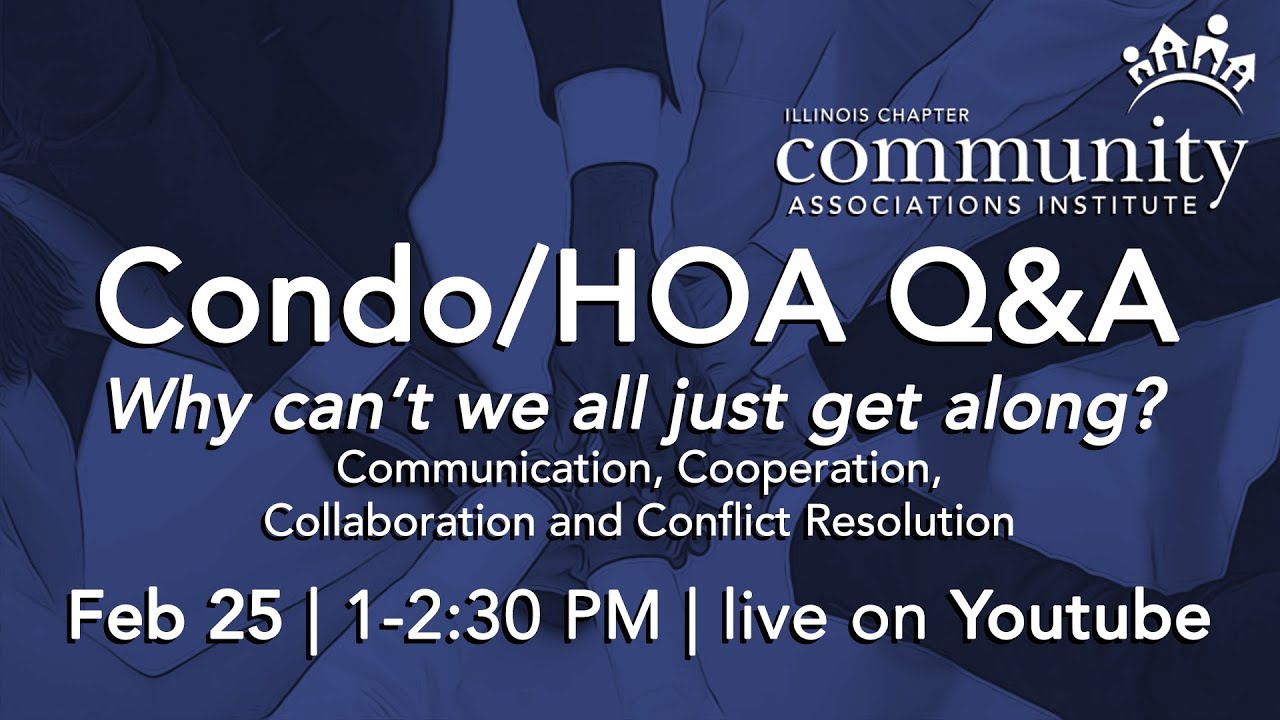 ILLINOIS CHAPTER
community
ASSOCIATIONS INSTITUTE

Condo/HOA Q&A

Why can't we all just get along?

Communication, Cooperation, Collaboration and Conflict Resolution

Feb 25 | 1-2:30 PM | live on Youtube